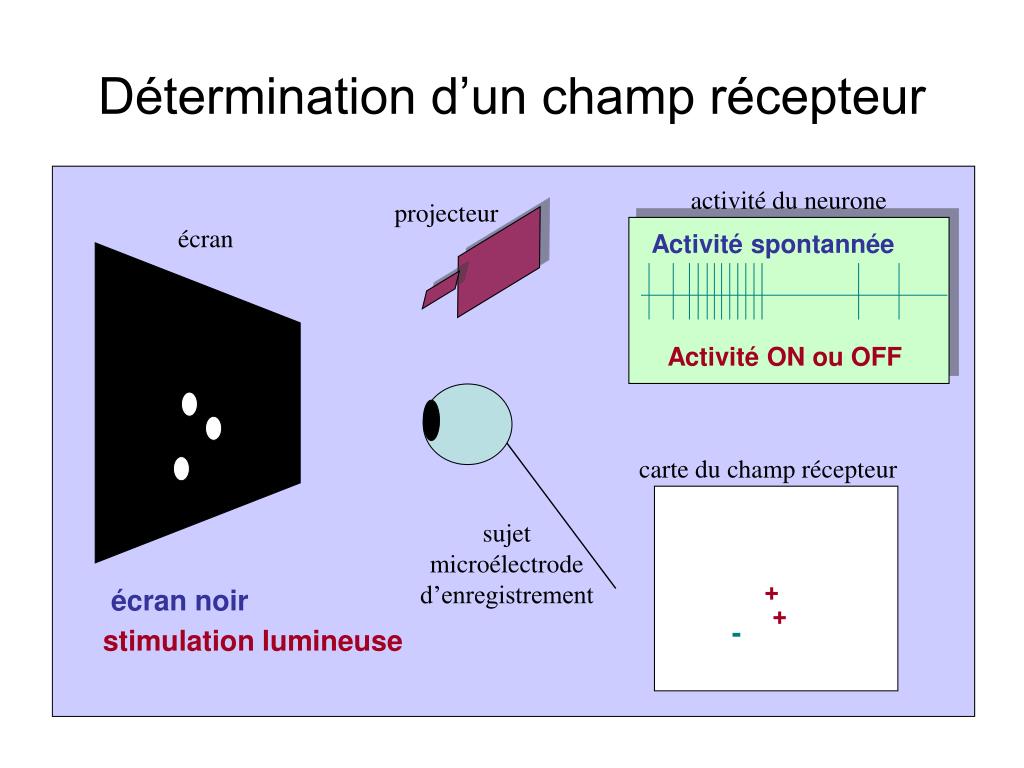 Détermination d’un champ récepteur

écran

projecteur

activité du neurone

Activité spontannée

Activité ON ou OFF

carte du champ récepteur

sujet
microélectrode
d’enregistrement

+
+
-

écran noir

stimulation lumineuse